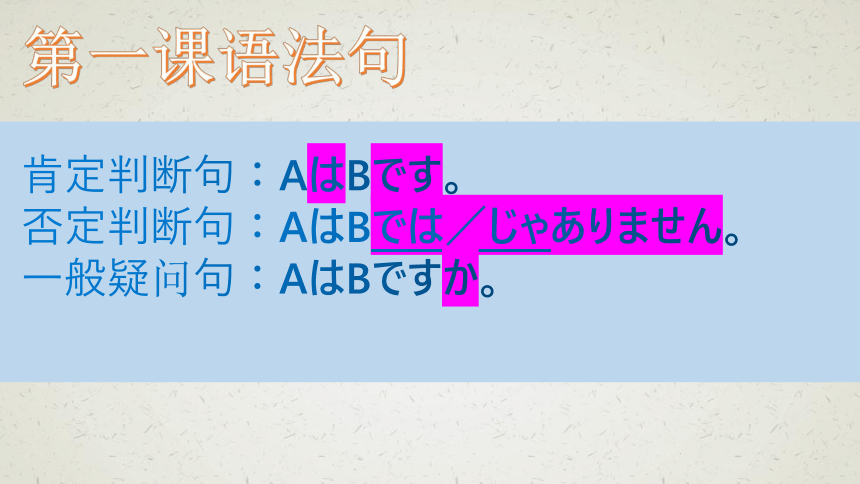 第一课语法句

肯定判断句：AはBです。
否定判断句：AはBでは／じゃありません。
一般疑问句：AはBですか。